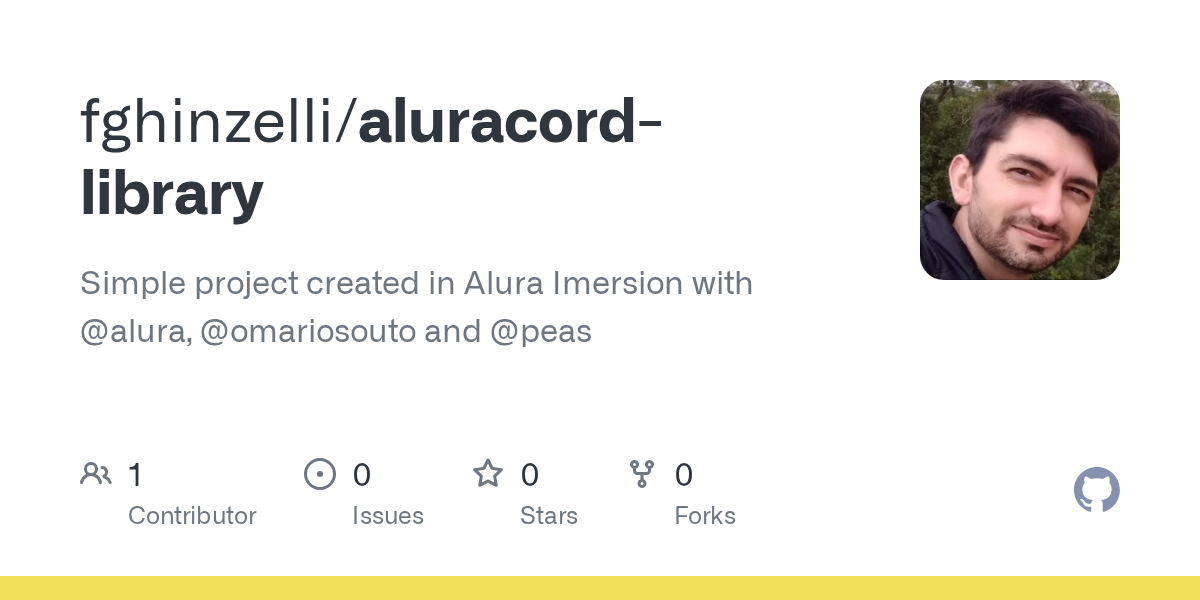 fghinzelli/aluracord-library

Simple project created in Alura Imersion with @alura, @omariosouto and @peas

1
Contributor

0
Issues

0
Stars

0
Forks